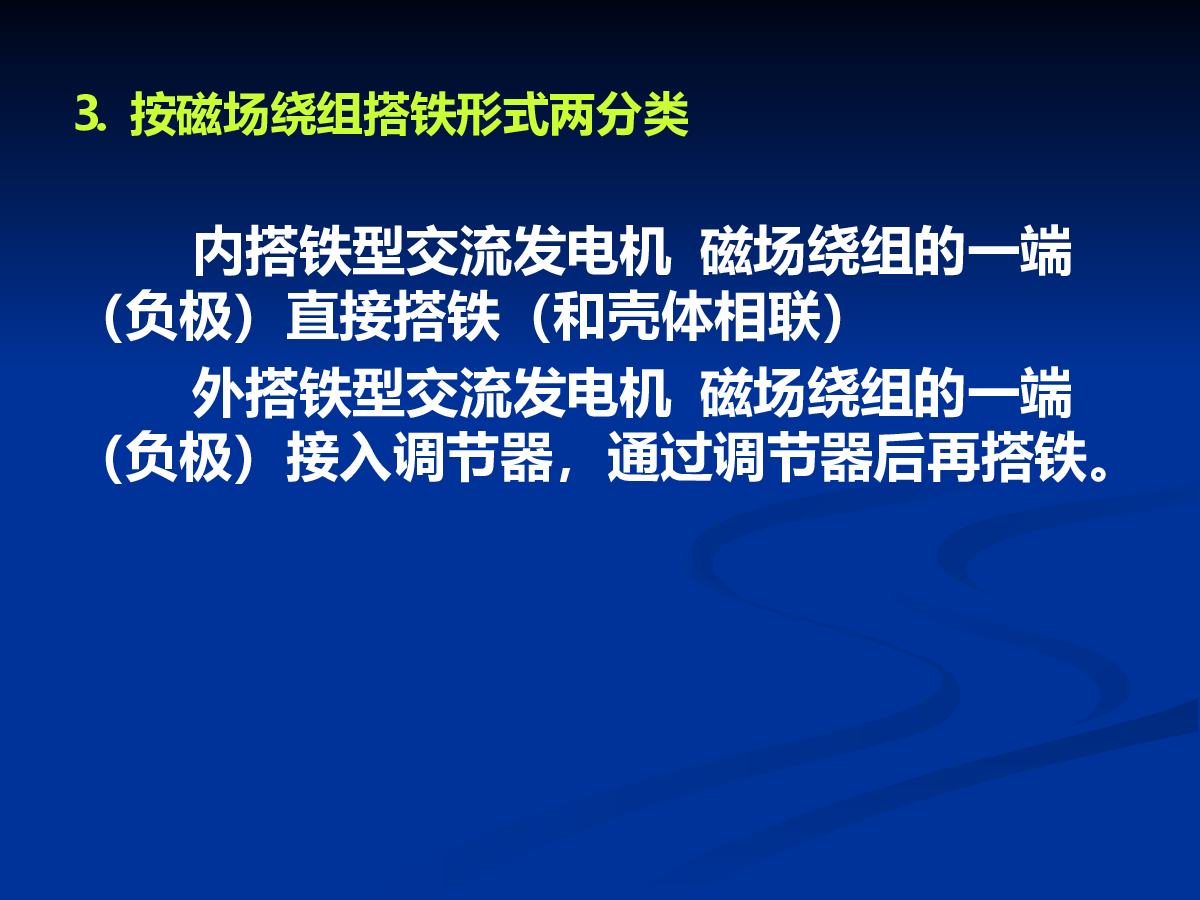 3. 按磁场绕组搭铁形式两分类

内搭铁型交流发电机 磁场绕组的一端（负极）直接搭铁（和壳体相联）

外搭铁型交流发电机 磁场绕组的一端（负极）接入调节器，通过调节器后再搭铁。